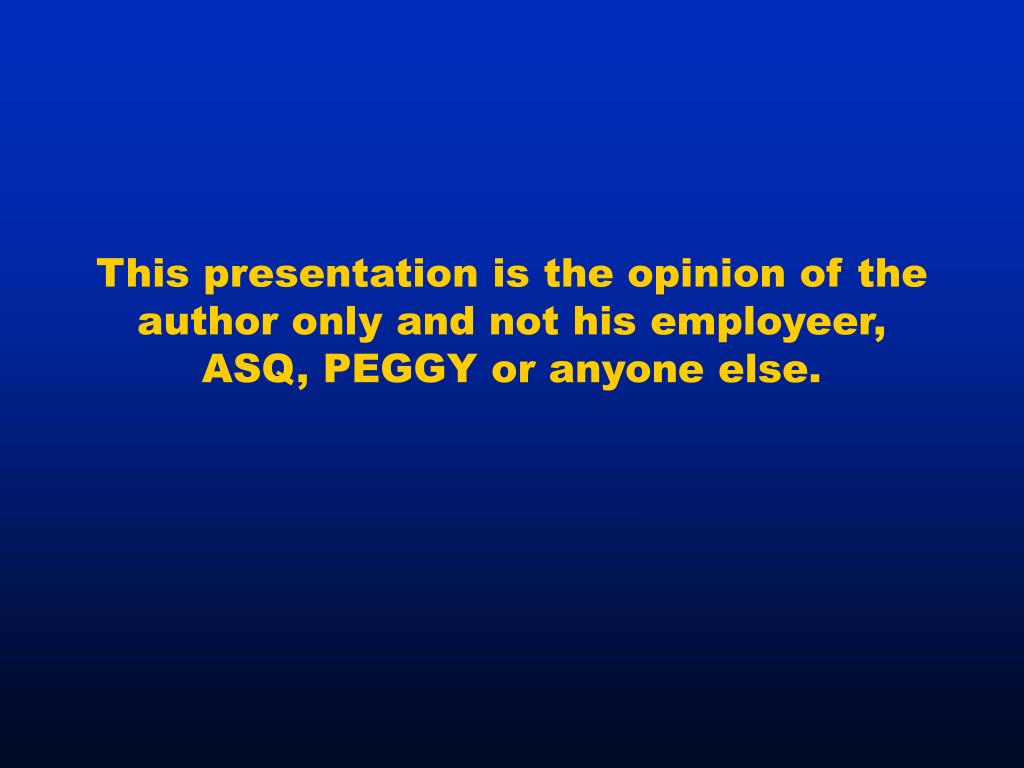 This presentation is the opinion of the author only and not his employeer, ASQ, PEGGY or anyone else.